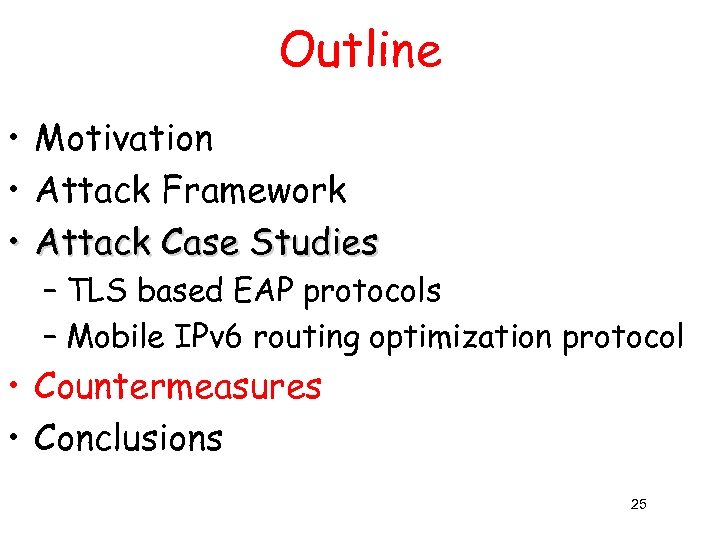 Outline

• Motivation
• Attack Framework
• Attack Case Studies
– TLS based EAP protocols
– Mobile IPv6 routing optimization protocol
• Countermeasures
• Conclusions

25